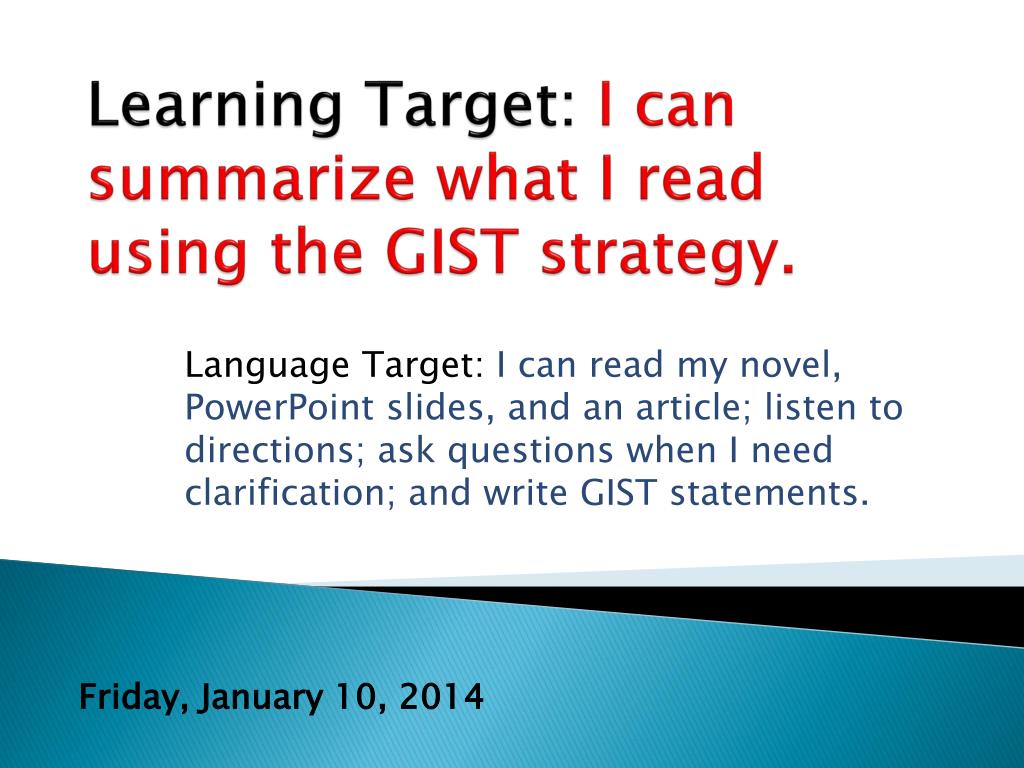 Learning Target: I can summarize what I read using the GIST strategy.

Language Target: I can read my novel, PowerPoint slides, and an article; listen to directions; ask questions when I need clarification; and write GIST statements.

Friday, January 10, 2014